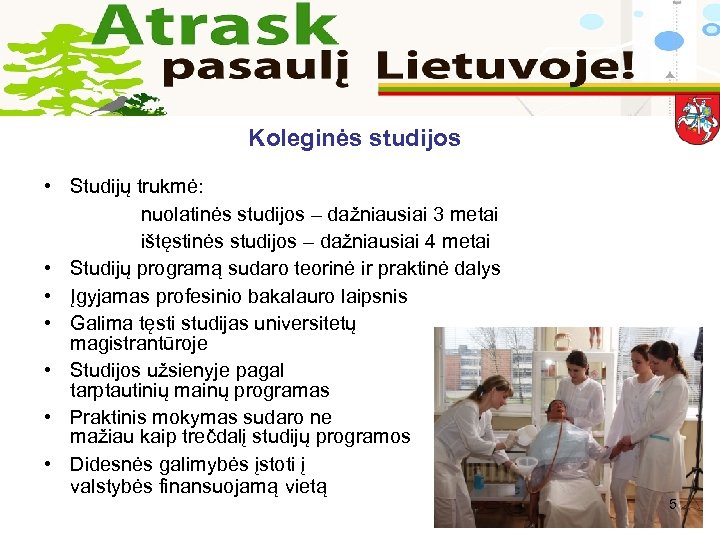 Atrask pasaulį Lietuvoje!

Koleginės studijos

• Studijų trukmė:
nuolatinės studijos – dažniausiai 3 metai
ištęstinės studijos – dažniausiai 4 metai
• Studijų programą sudaro teorinė ir praktinė dalys
• Įgyjamas profesinio bakalauro laipsnis
• Galima tęsti studijas universitetų magistrantūroje
• Studijos užsienyje pagal tarptautinių mainų programas
• Praktinis mokymas sudaro ne mažiau kaip trečdalį studijų programos
• Didesnės galimybės įstoti į valstybės finansuojamą vietą

5